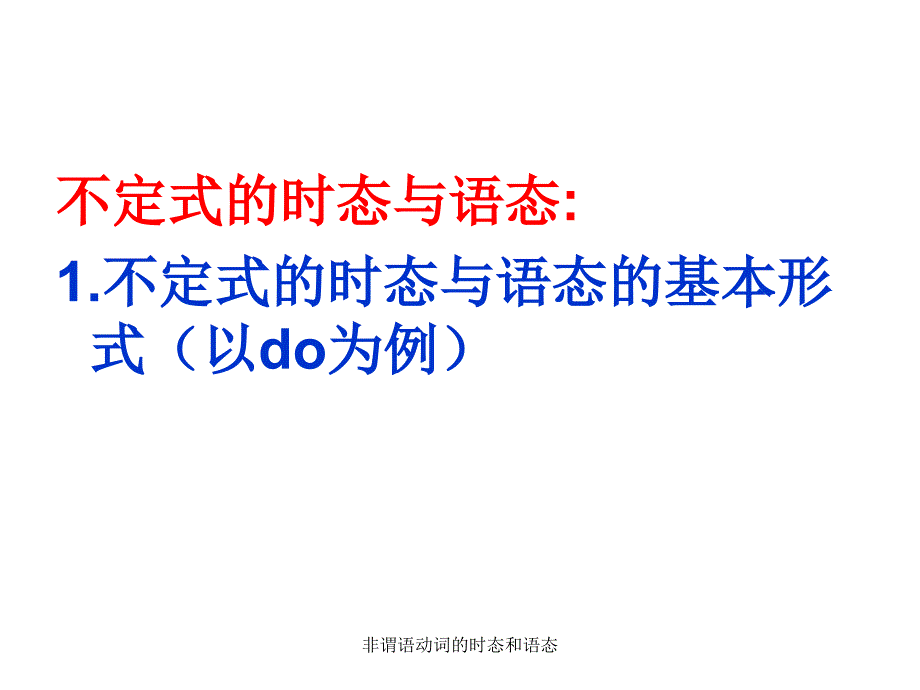 不定式的时态与语态:

1.不定式的时态与语态的基本形式（以do为例）

非谓语动词的时态和语态